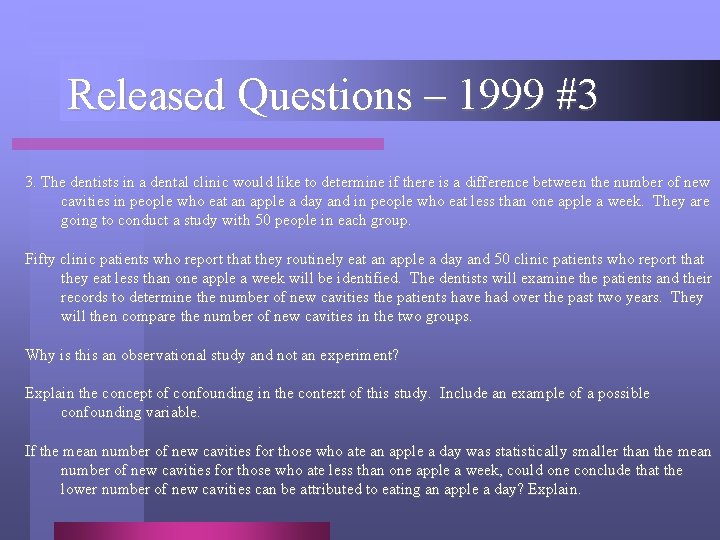 Released Questions – 1999 #3

3. The dentists in a dental clinic would like to determine if there is a difference between the number of new cavities in people who eat an apple a day and in people who eat less than one apple a week. They are going to conduct a study with 50 people in each group.

Fifty clinic patients who report that they routinely eat an apple a day and 50 clinic patients who report that they eat less than one apple a week will be identified. The dentists will examine the patients and their records to determine the number of new cavities the patients have had over the past two years. They will then compare the number of new cavities in the two groups.

Why is this an observational study and not an experiment?

Explain the concept of confounding in the context of this study. Include an example of a possible confounding variable.

If the mean number of new cavities for those who ate an apple a day was statistically smaller than the mean number of new cavities for those who ate less than one apple a week, could one conclude that the lower number of new cavities can be attributed to eating an apple a day? Explain.